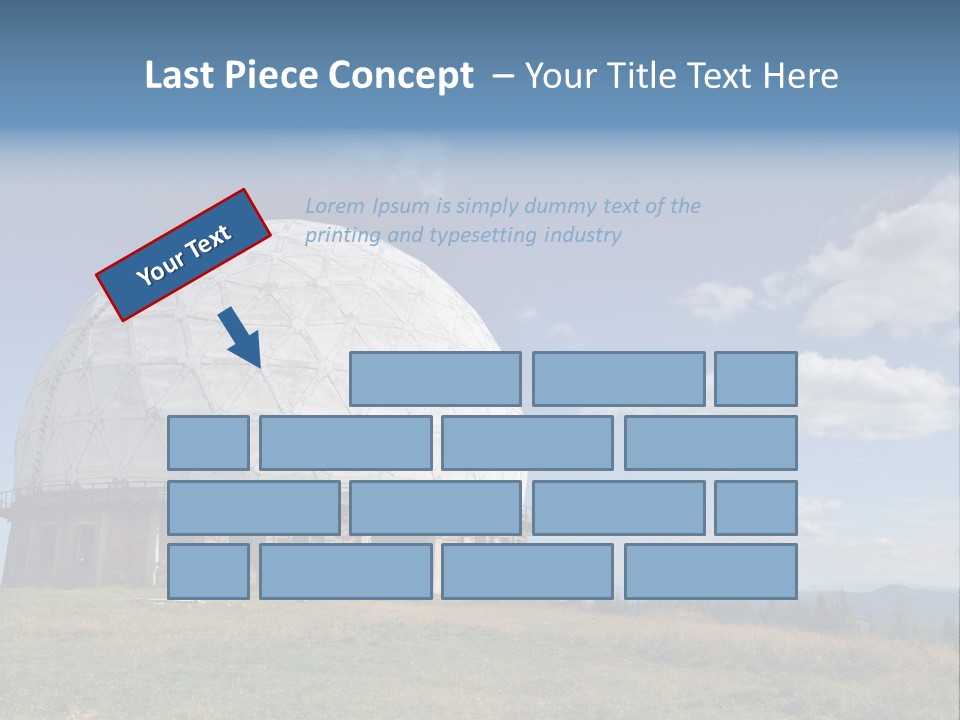 Last Piece Concept – Your Title Text Here

Your Text

Lorem Ipsum is simply dummy text of the printing and typesetting industry